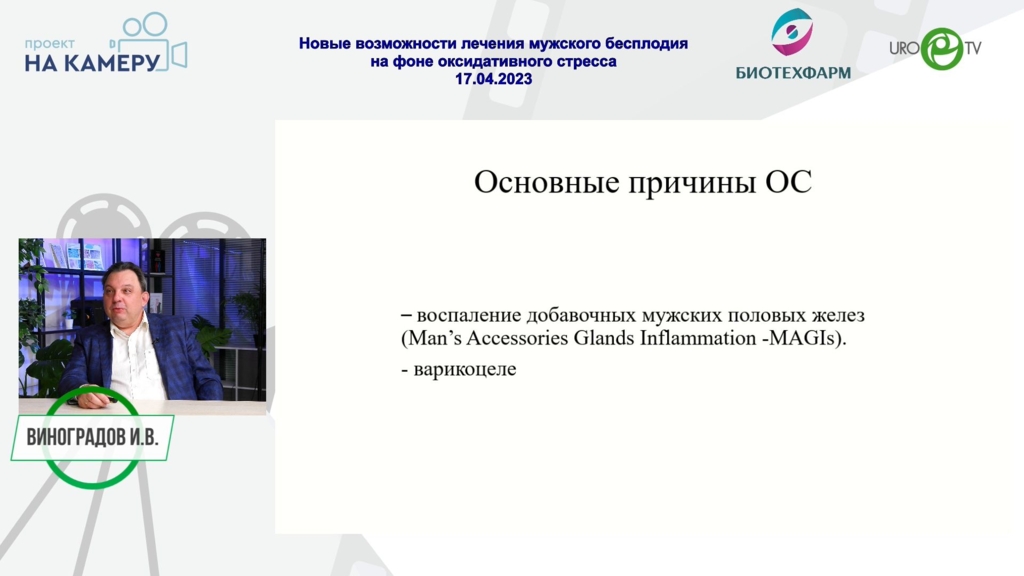 проект
НА КАМЕРУ

Новые возможности лечения мужского бесплодия на фоне оксидативного стресса
17.04.2023

БИОТЕХФАРМ

URO TV

Основные причины ОС

– воспаление добавочных мужских половых желез (Man's Accessories Glands Inflammation -MAGIs).

- варикоцеле

ВИНОГРАДОВ И.В.